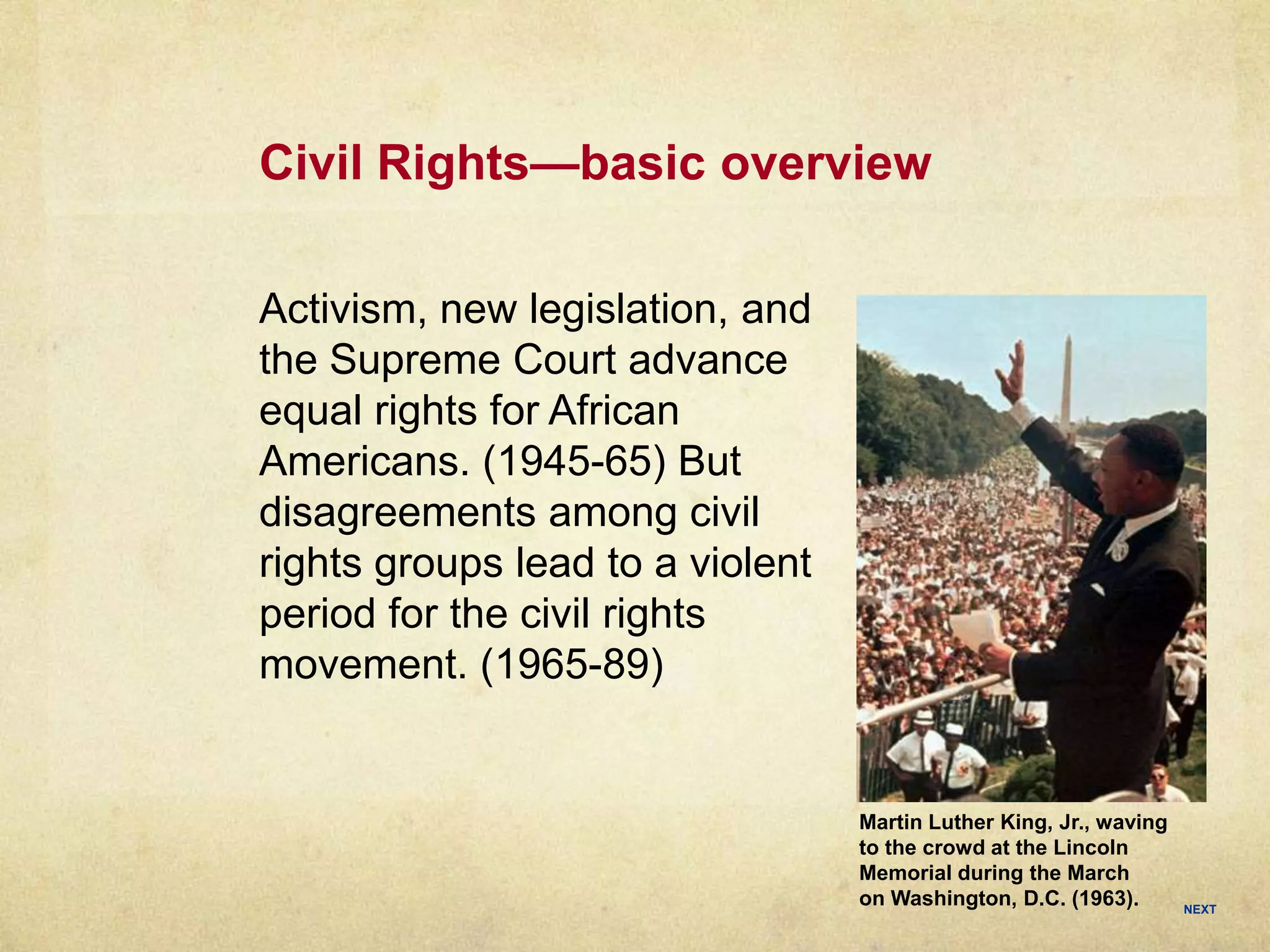 Civil Rights—basic overview

Activism, new legislation, and the Supreme Court advance equal rights for African Americans. (1945-65) But disagreements among civil rights groups lead to a violent period for the civil rights movement. (1965-89)

Martin Luther King, Jr., waving to the crowd at the Lincoln Memorial during the March on Washington, D.C. (1963).

NEXT